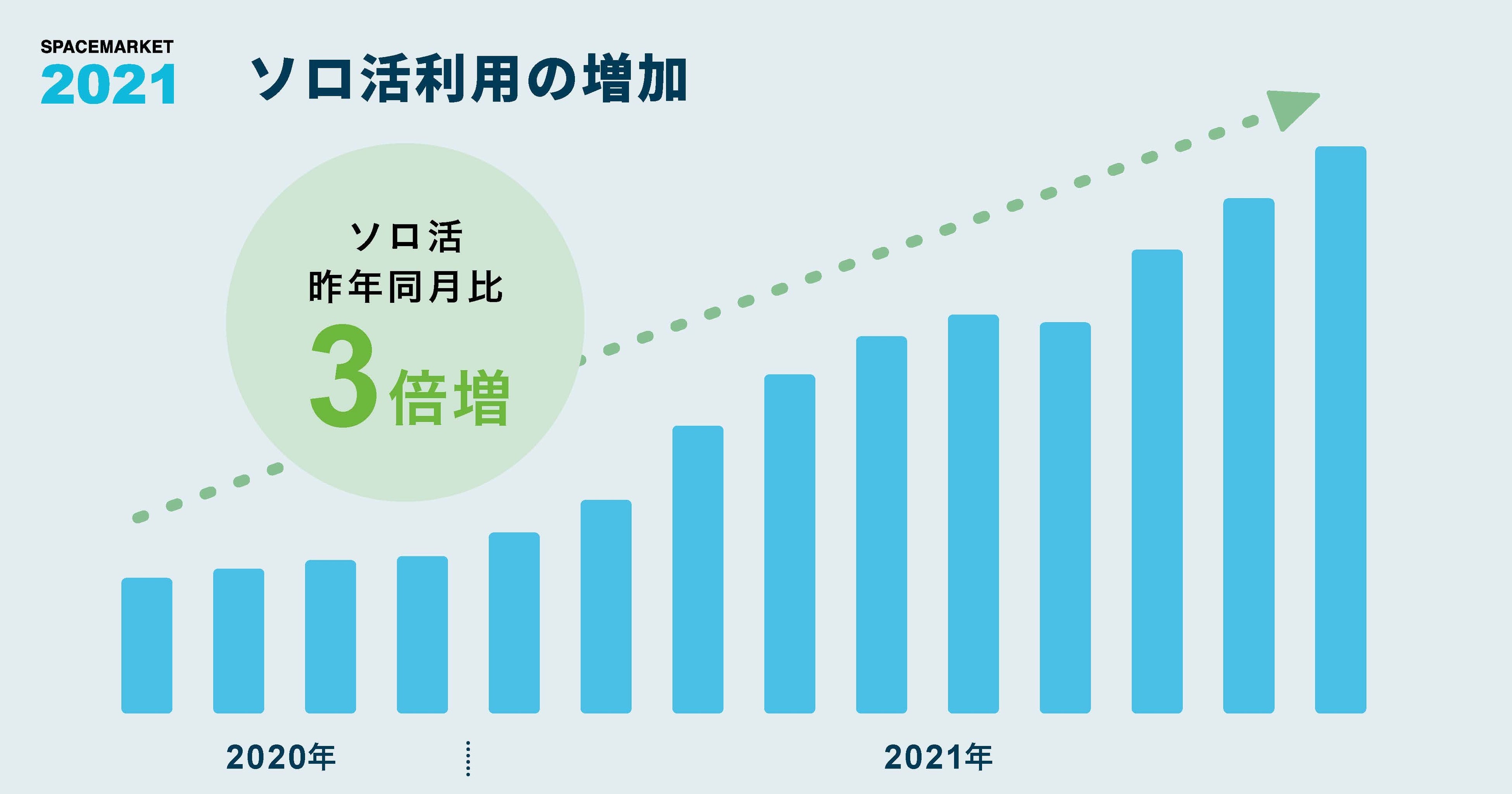 SPACEMARKET
2021

ソロ活利用の増加

ソロ活
昨年同月比
3倍増

2020年

2021年